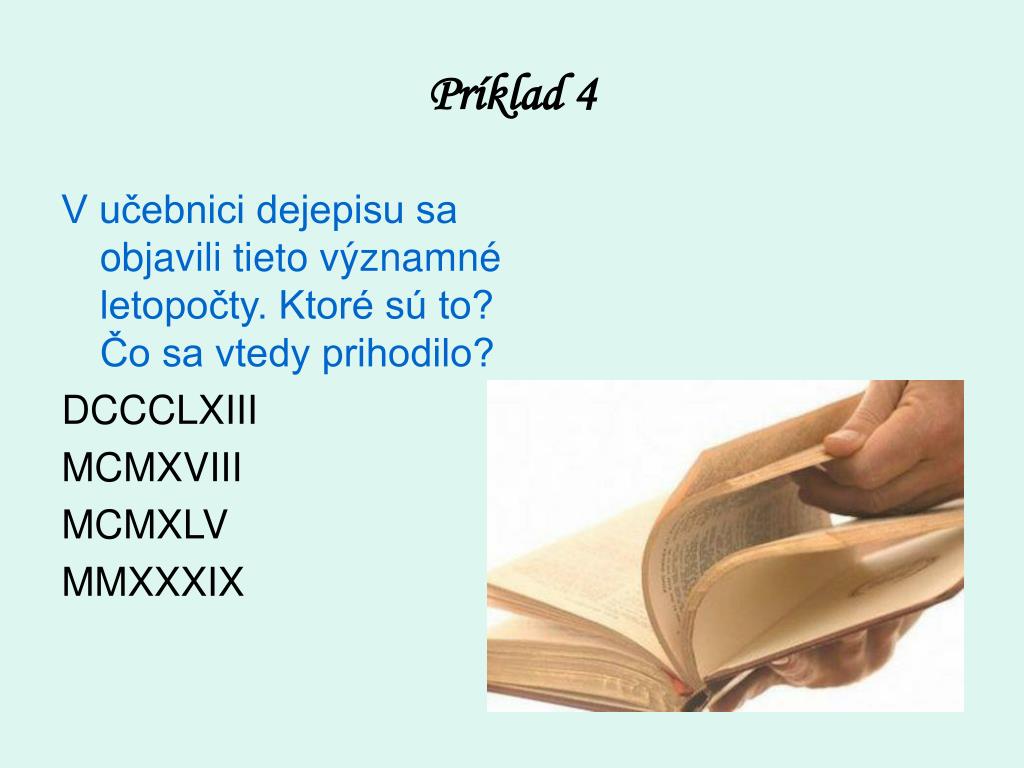 Príklad 4

V učebnici dejepisu sa objavili tieto významné letopočty. Ktoré sú to? Čo sa vtedy prihodilo?

DCCCLXIII
MCMXVIII
MCMXLV
MMXXXIX